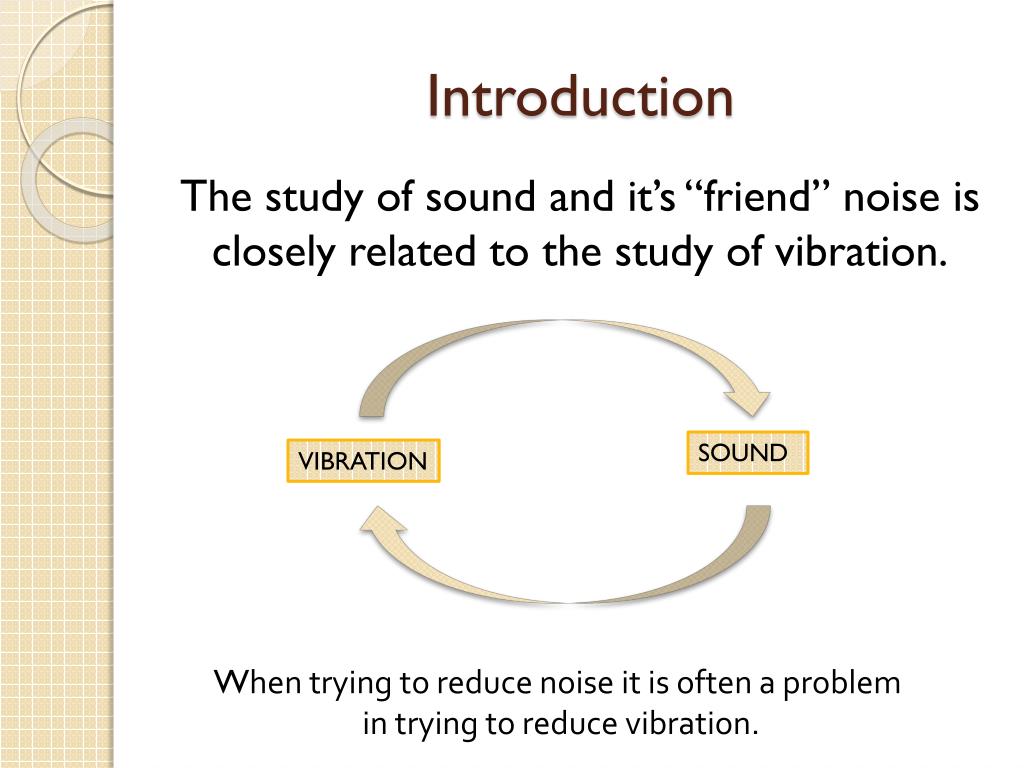 Introduction

The study of sound and it's "friend" noise is closely related to the study of vibration.

VIBRATION

SOUND

When trying to reduce noise it is often a problem in trying to reduce vibration.